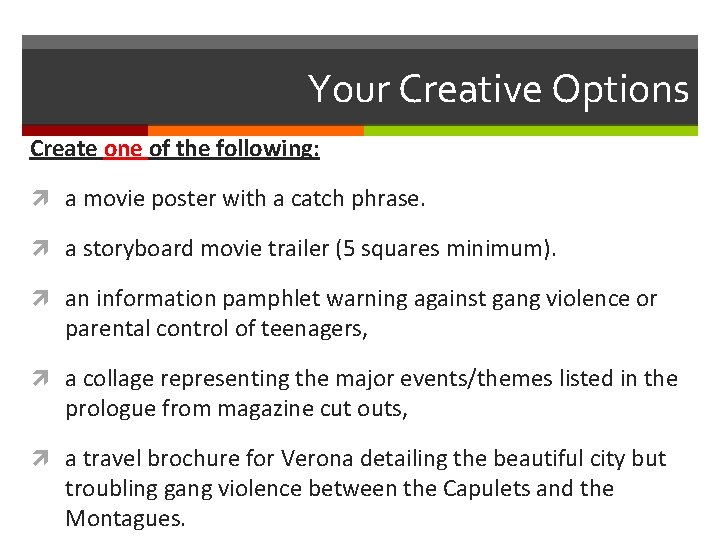 Your Creative Options

Create one of the following:

a movie poster with a catch phrase.

a storyboard movie trailer (5 squares minimum).

an information pamphlet warning against gang violence or parental control of teenagers,

a collage representing the major events/themes listed in the prologue from magazine cut outs,

a travel brochure for Verona detailing the beautiful city but troubling gang violence between the Capulets and the Montagues.